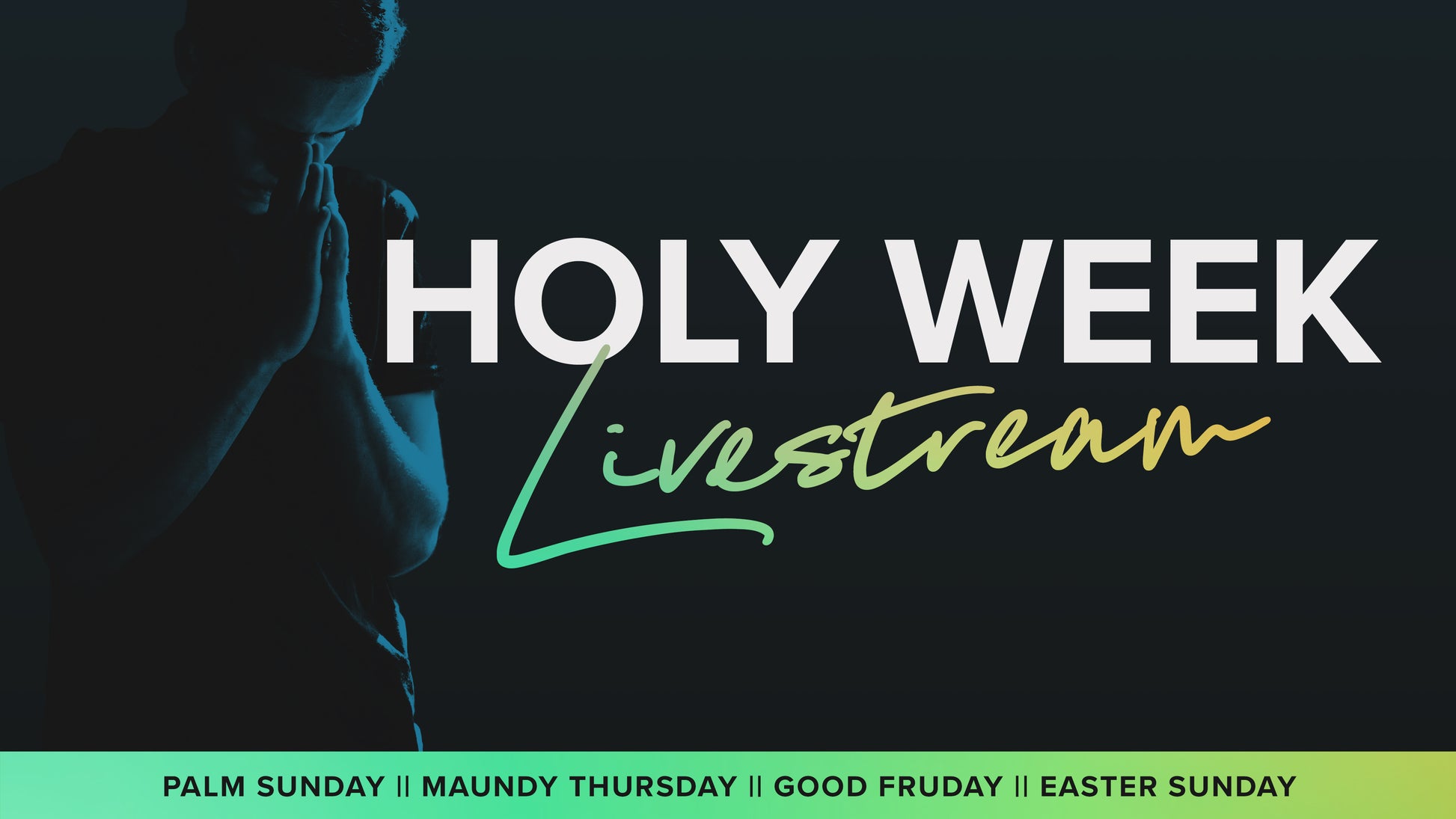 HOLY WEEK

Livestream

PALM SUNDAY || MAUNDY THURSDAY || GOOD FRUDAY || EASTER SUNDAY